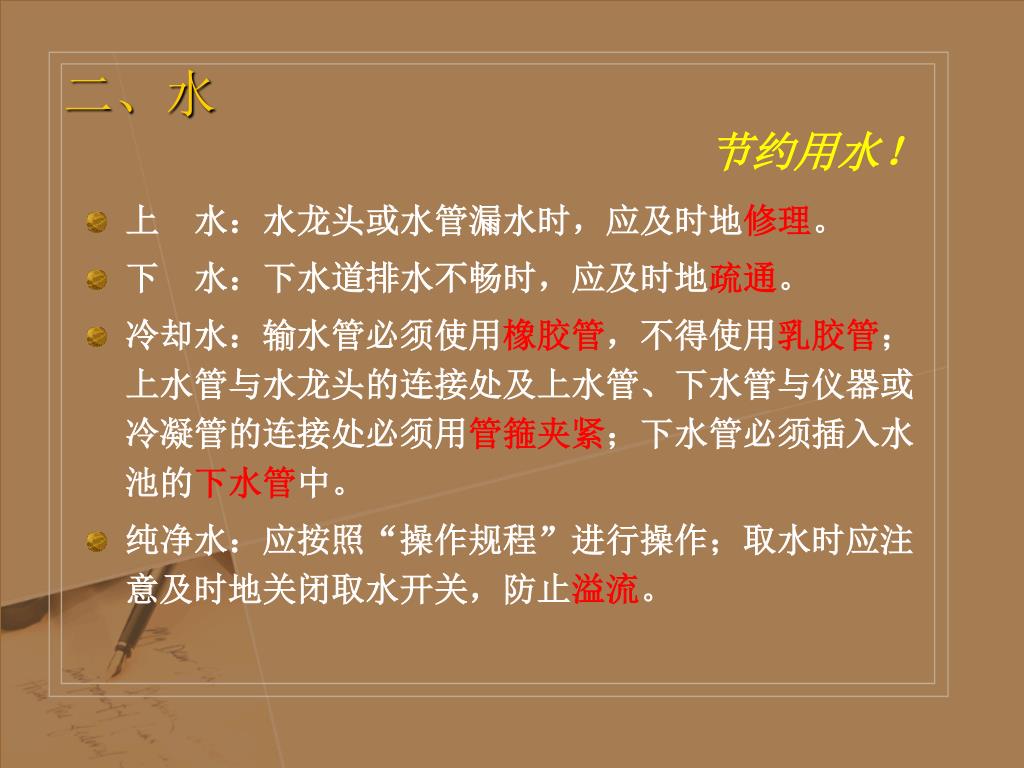 二、水

节约用水！

上　水：水龙头或水管漏水时，应及时地修理。

下　水：下水道排水不畅时，应及时地疏通。

冷却水：输水管必须使用橡胶管，不得使用乳胶管；上水管与水龙头的连接处及上水管、下水管与仪器或冷凝管的连接处必须用管箍夹紧；下水管必须插入水池的下水管中。

纯净水：应按照“操作规程”进行操作；取水时应注意及时地关闭取水开关，防止溢流。